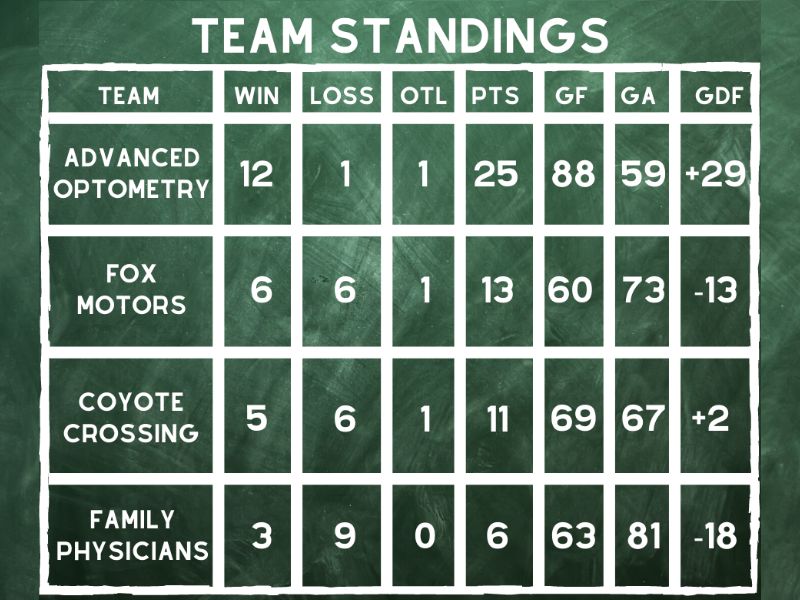 TEAM STANDINGS

| TEAM | WIN | LOSS | OTL | PTS | GF | GA | GDF |
|---|---|---|---|---|---|---|---|
| ADVANCED OPTOMETRY | 12 | 1 | 1 | 25 | 88 | 59 | +29 |
| FOX MOTORS | 6 | 6 | 1 | 13 | 60 | 73 | -13 |
| COYOTE CROSSING | 5 | 6 | 1 | 11 | 69 | 67 | +2 |
| FAMILY PHYSICIANS | 3 | 9 | 0 | 6 | 63 | 81 | -18 |